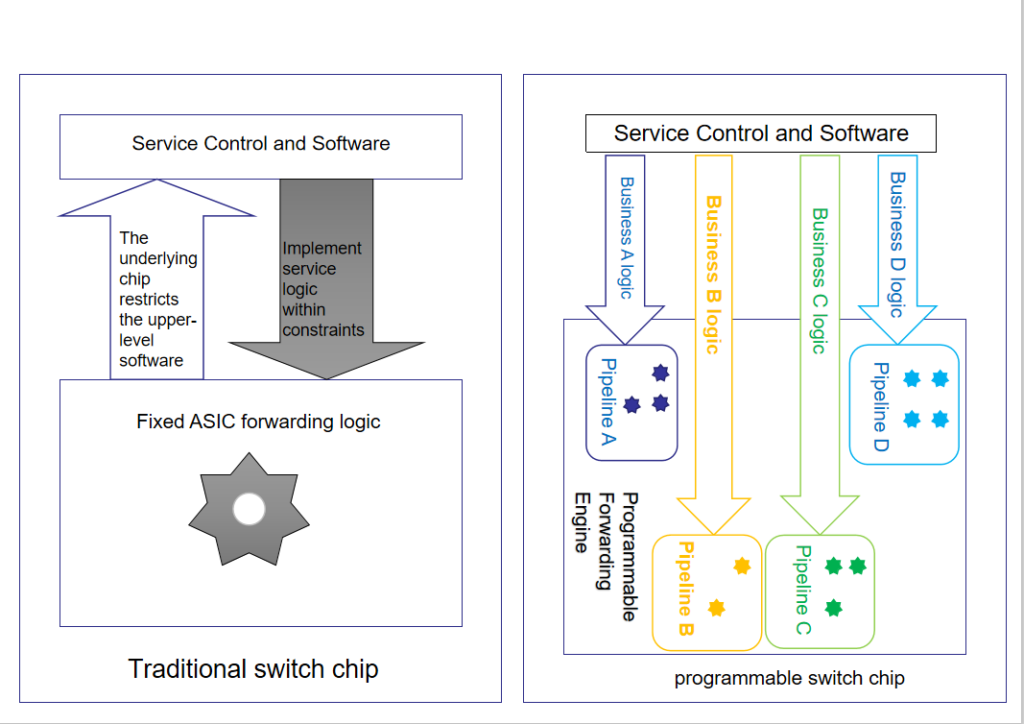 Service Control and Software

The underlying chip restricts the upper-level software

Implement service logic within constraints

Fixed ASIC forwarding logic

Traditional switch chip

Service Control and Software

Business A logic

Business B logic

Business C logic

Business D logic

Pipeline A

Pipeline D

Programmable Forwarding Engine

Pipeline B

Pipeline C

programmable switch chip